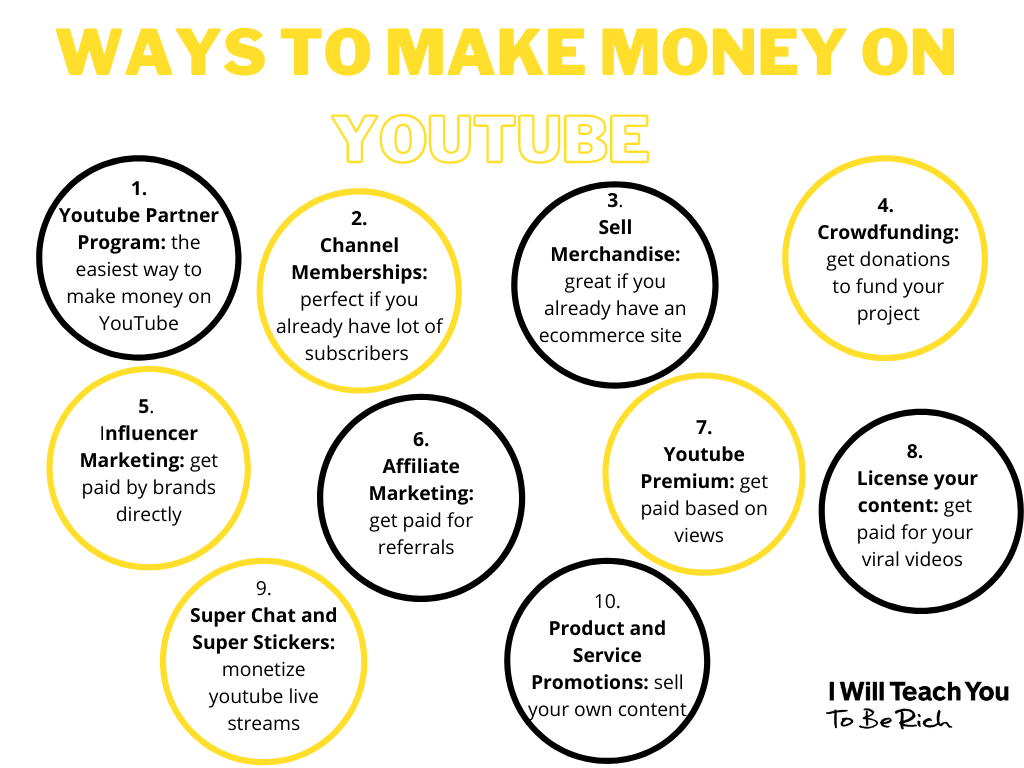 WAYS TO MAKE MONEY ON YOUTUBE

1. Youtube Partner Program: the easiest way to make money on YouTube

2. Channel Memberships: perfect if you already have lot of subscribers

3. Sell Merchandise: great if you already have an ecommerce site

4. Crowdfunding: get donations to fund your project

5. Influencer Marketing: get paid by brands directly

6. Affiliate Marketing: get paid for referrals

7. Youtube Premium: get paid based on views

8. License your content: get paid for your viral videos

9. Super Chat and Super Stickers: monetize youtube live streams

10. Product and Service Promotions: sell your own content

I Will Teach You To Be Rich